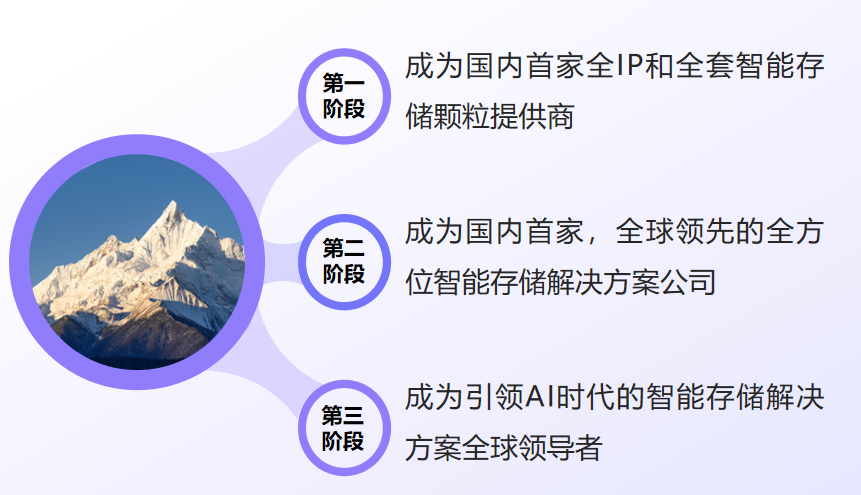 第一阶段

成为国内首家全IP和全套智能存储颗粒提供商

第二阶段

成为国内首家，全球领先的全方位智能存储解决方案公司

第三阶段

成为引领AI时代的智能存储解决方案全球领导者